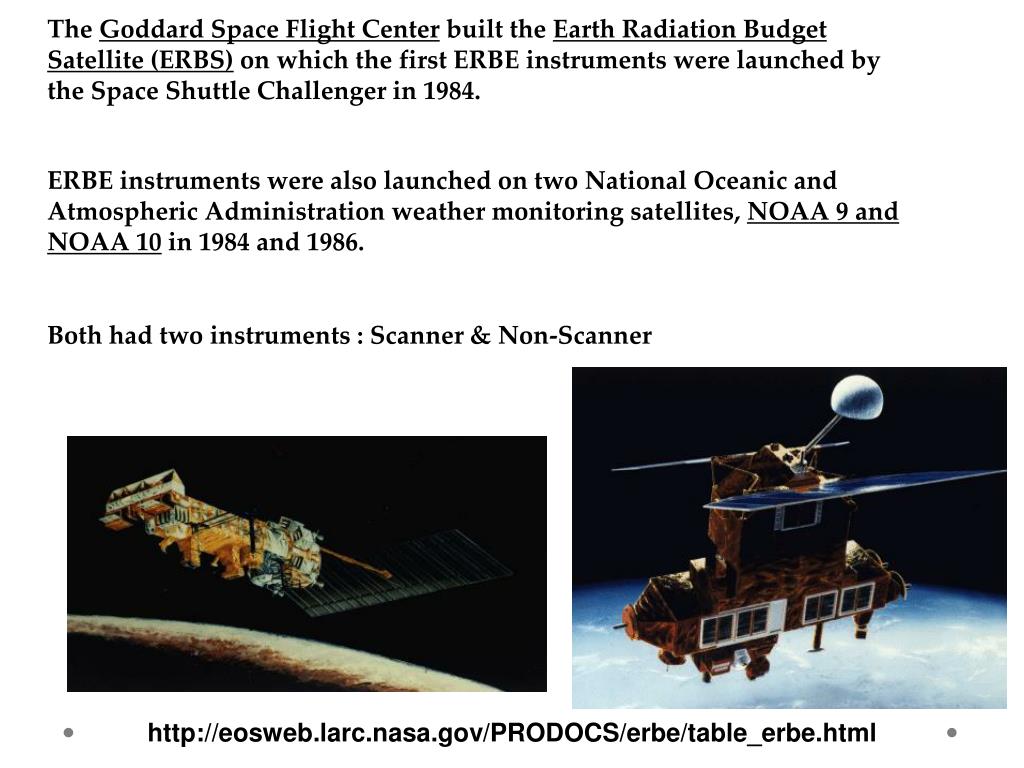 The Goddard Space Flight Center built the Earth Radiation Budget Satellite (ERBS) on which the first ERBE instruments were launched by the Space Shuttle Challenger in 1984.

ERBE instruments were also launched on two National Oceanic and Atmospheric Administration weather monitoring satellites, NOAA 9 and NOAA 10 in 1984 and 1986.

Both had two instruments : Scanner & Non-Scanner

http://eosweb.larc.nasa.gov/PRODOCS/erbe/table_erbe.html